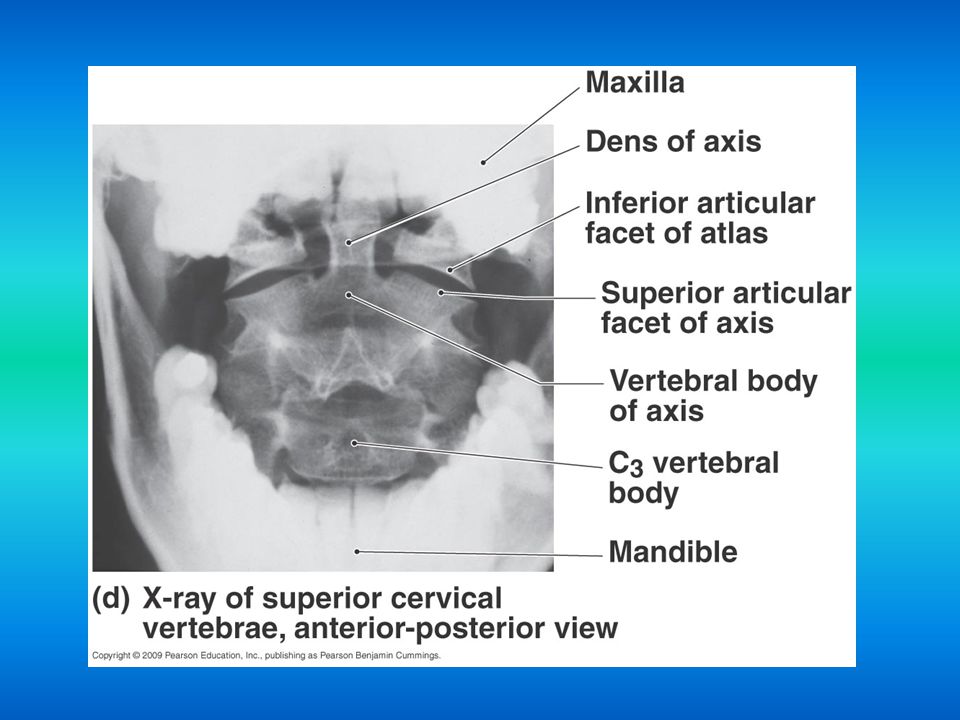 Maxilla

Dens of axis

Inferior articular facet of atlas

Superior articular facet of axis

Vertebral body of axis

$C_3$ vertebral body

Mandible

(d) X-ray of superior cervical vertebrae, anterior-posterior view

Copyright © 2009 Pearson Education, Inc., publishing as Pearson Benjamin Cummings.